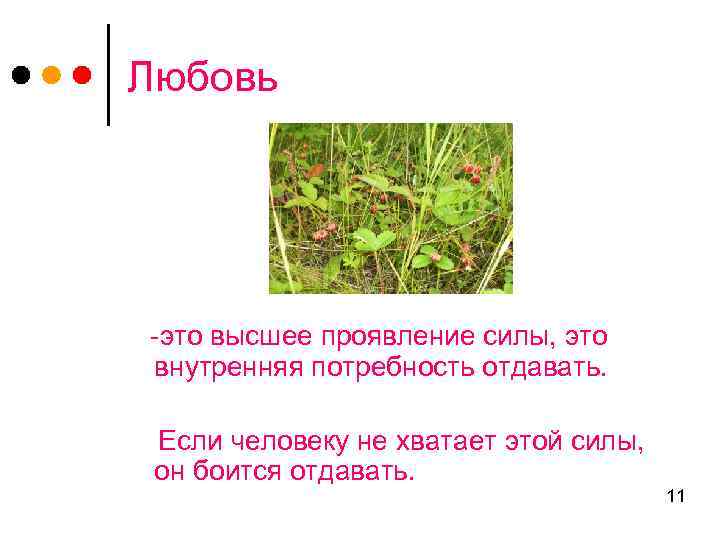 Любовь

-это высшее проявление силы, это внутренняя потребность отдавать.

Если человеку не хватает этой силы, он боится отдавать.

11